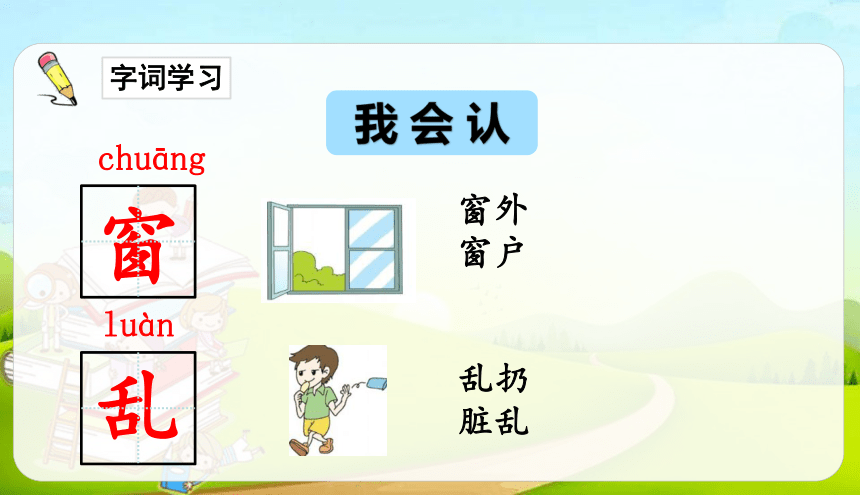 字词学习

我会认

chuāng
窗

窗外
窗户

luàn
乱

乱扔
脏乱